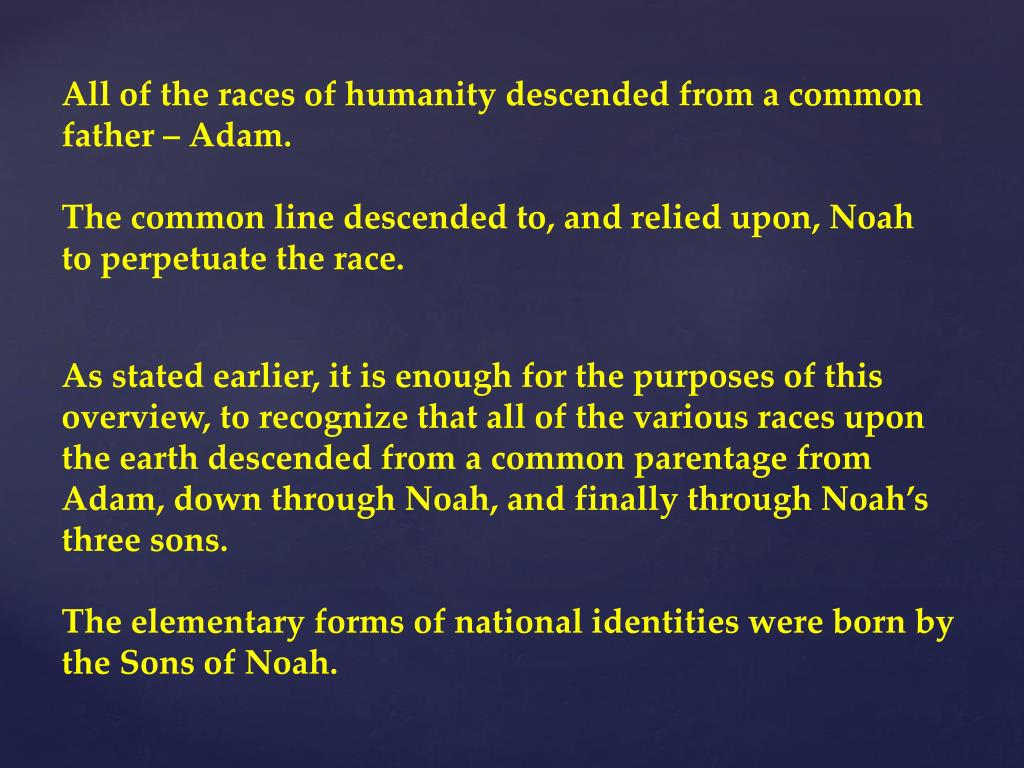 All of the races of humanity descended from a common father – Adam.

The common line descended to, and relied upon, Noah to perpetuate the race.

As stated earlier, it is enough for the purposes of this overview, to recognize that all of the various races upon the earth descended from a common parentage from Adam, down through Noah, and finally through Noah’s three sons.

The elementary forms of national identities were born by the Sons of Noah.